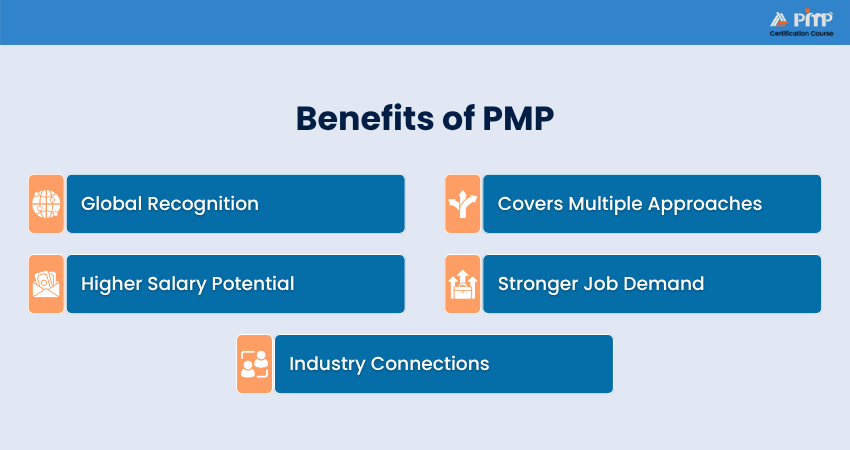 PMP
Certification Course

Benefits of PMP

Global Recognition

Covers Multiple Approaches

Higher Salary Potential

Stronger Job Demand

Industry Connections